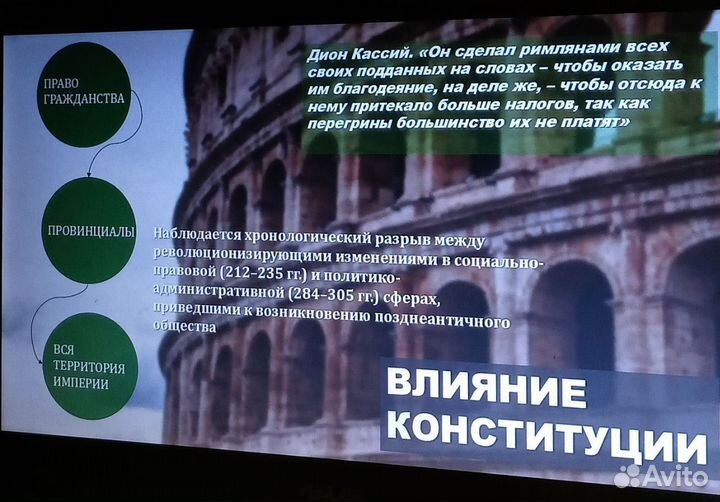 ПРАВО ГРАЖДАНСТВА

ПРОВИНЦИАЛЫ

ВСЯ ТЕРРИТОРИЯ ИМПЕРИИ

Дион Кассий. «Он сделал римлянами всех своих подданных на словах – чтобы оказать им благодеяние, на деле же, – чтобы отсюда к нему притекало больше налогов, так как перегрины большинство их не платят»

Наблюдается хронологический разрыв между революционизирующими изменениями в социально-правовой (212–235 гг.) и политико-административной (284–305 гг.) сферах, приведшими к возникновению позднеантичного общества

ВЛИЯНИЕ КОНСТИТУЦИИ

Avito